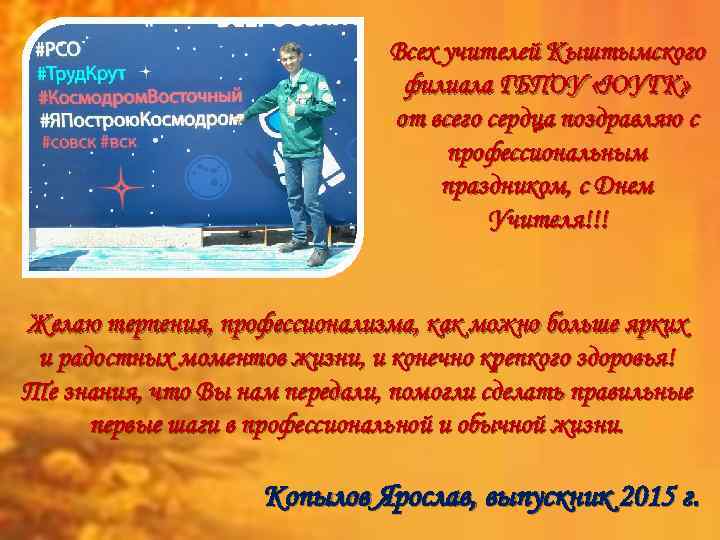 #РСО
#ТрудКрут
#КосмодромВосточный
#ЯПостроюКосмодром
#совск #вск

Всех учителей Кыштымского филиала ГБПОУ «ЮУГК» от всего сердца поздравляю с профессиональным праздником, с Днем Учителя!!!

Желаю терпения, профессионализма, как можно больше ярких и радостных моментов жизни, и конечно крепкого здоровья! Те знания, что Вы нам передали, помогли сделать правильные первые шаги в профессиональной и обычной жизни.

Копылов Ярослав, выпускник 2015 г.